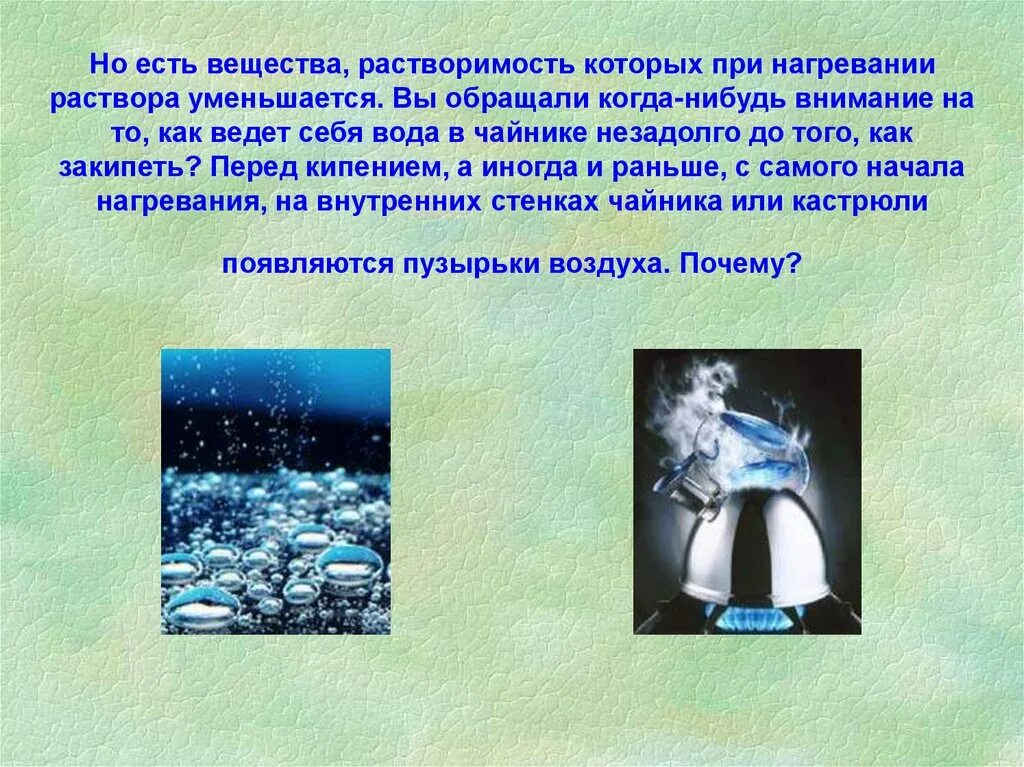 Но есть вещества, растворимость которых при нагревании раствора уменьшается. Вы обращали когда-нибудь внимание на то, как ведет себя вода в чайнике незадолго до того, как закипеть? Перед кипением, а иногда и раньше, с самого начала нагревания, на внутренних стенках чайника или кастрюли

появляются пузырьки воздуха. Почему?